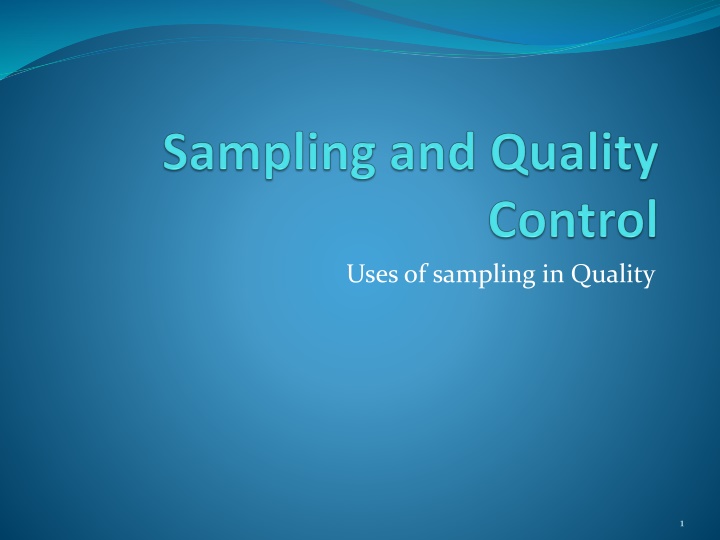 Sampling and Quality Control

Uses of sampling in Quality

1